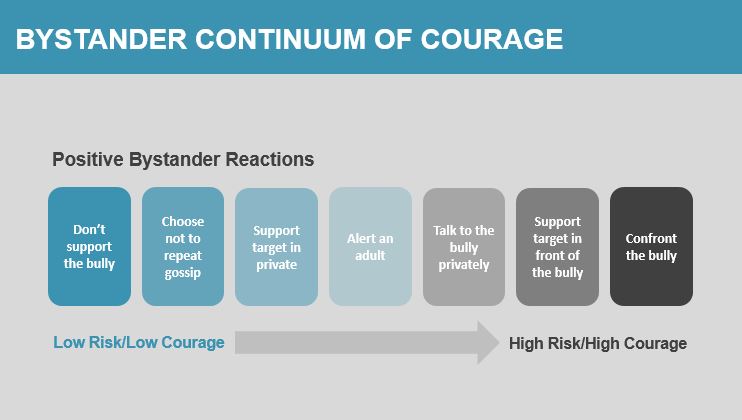 BYSTANDER CONTINUUM OF COURAGE

Positive Bystander Reactions

Don't support the bully

Choose not to repeat gossip

Support target in private

Alert an adult

Talk to the bully privately

Support target in front of the bully

Confront the bully

Low Risk/Low Courage

High Risk/High Courage